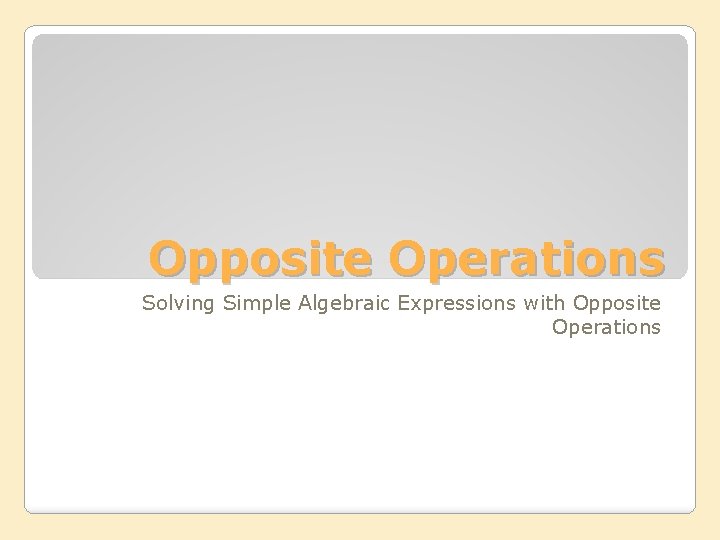 Opposite Operations

Solving Simple Algebraic Expressions with Opposite Operations